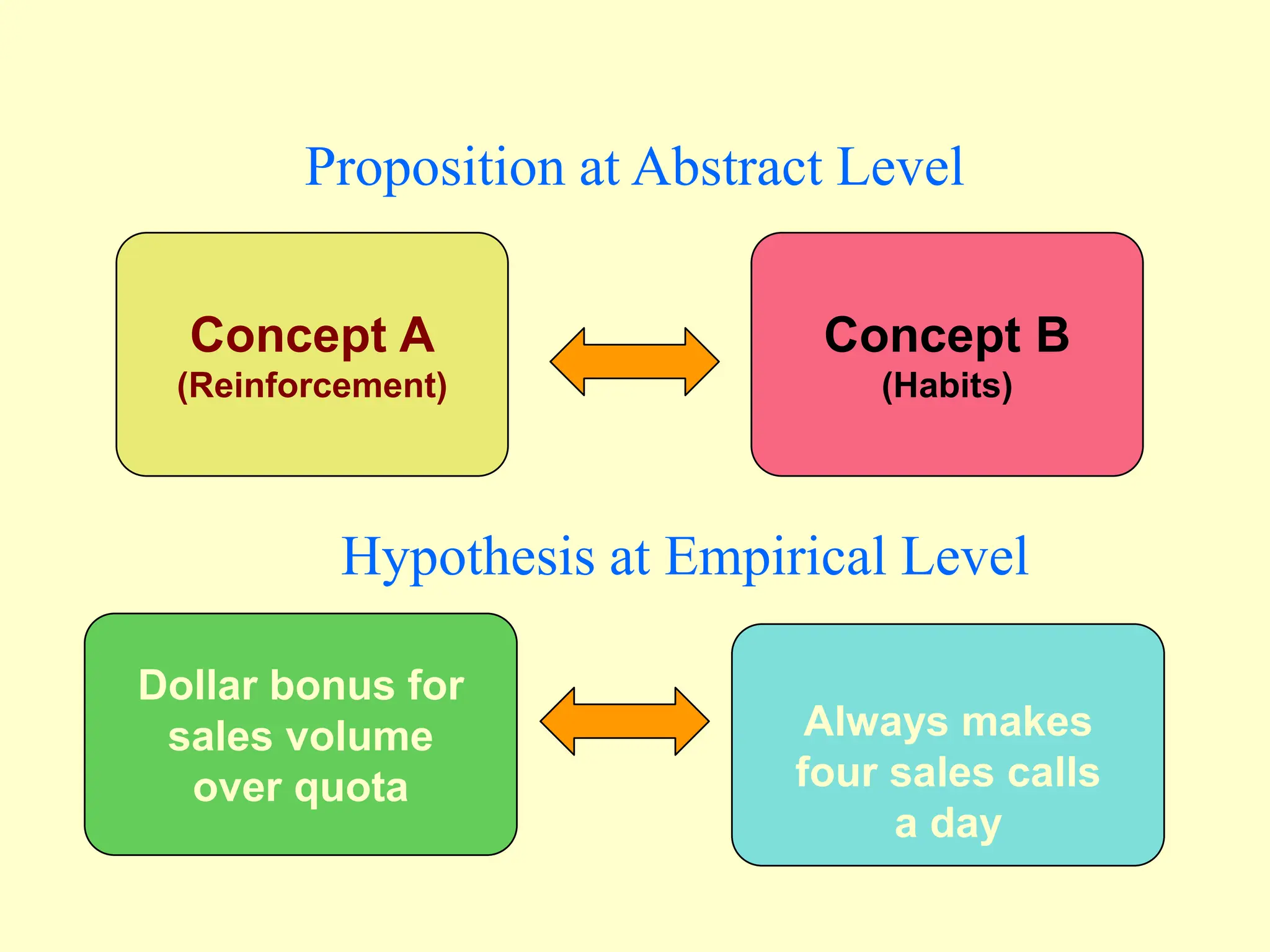 Proposition at Abstract Level

Concept A
(Reinforcement)

Concept B
(Habits)

Hypothesis at Empirical Level

Dollar bonus for sales volume over quota

Always makes four sales calls a day